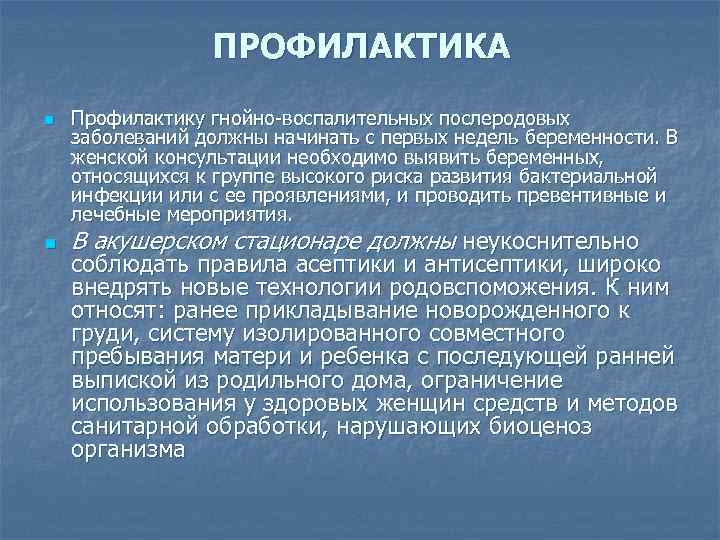 ПРОФИЛАКТИКА

Профилактику гнойно-воспалительных послеродовых заболеваний должны начинать с первых недель беременности. В женской консультации необходимо выявить беременных, относящихся к группе высокого риска развития бактериальной инфекции или с ее проявлениями, и проводить превентивные и лечебные мероприятия.

В акушерском стационаре должны неукоснительно соблюдать правила асептики и антисептики, широко внедрять новые технологии родовспоможения. К ним относят: ранее прикладывание новорожденного к груди, систему изолированного совместного пребывания матери и ребенка с последующей ранней выпиской из родильного дома, ограничение использования у здоровых женщин средств и методов санитарной обработки, нарушающих биоценоз организма